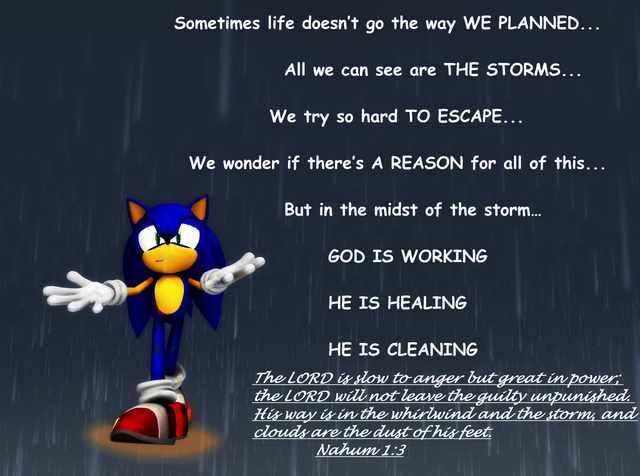 Sometimes life doesn't go the way WE PLANNED...

All we can see are THE STORMS...

We try so hard TO ESCAPE...

We wonder if there's A REASON for all of this...

But in the midst of the storm...

GOD IS WORKING

HE IS HEALING

HE IS CLEANING

The LORD is slow to anger but great in power; the LORD will not leave the guilty unpunished. His way is in the whirlwind and the storm, and clouds are the dust of his feet.
Nahum 1:3